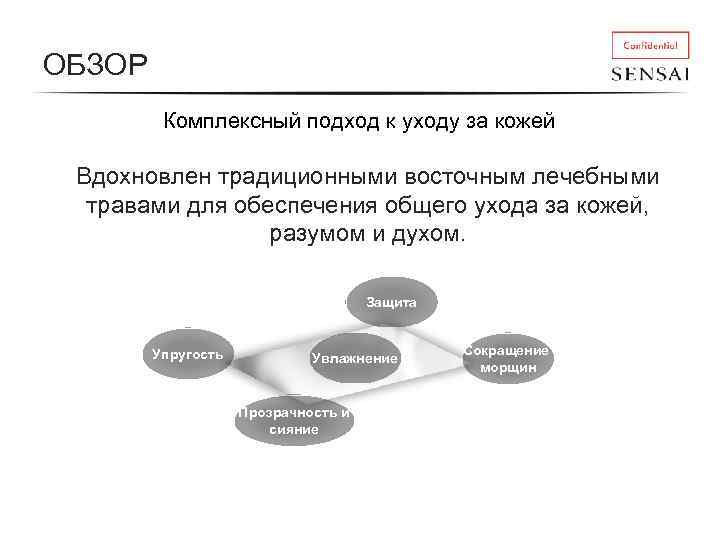 ОБЗОР

Confidential

SENSAI

Комплексный подход к уходу за кожей

Вдохновлен традиционными восточным лечебными травами для обеспечения общего ухода за кожей, разумом и духом.

Защита

Упругость

Увлажнение

Сокращение морщин

Прозрачность и сияние